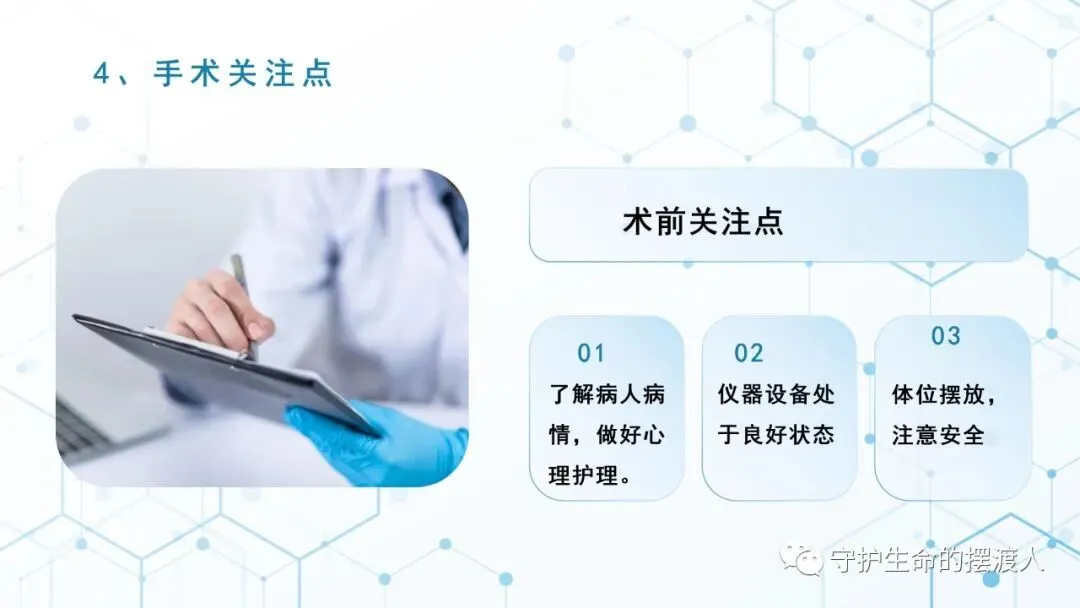 4、手术关注点

术前关注点

01
了解病人病情，做好心理护理。

02
仪器设备处于良好状态

03
体位摆放，注意安全

守护生命的摆渡人